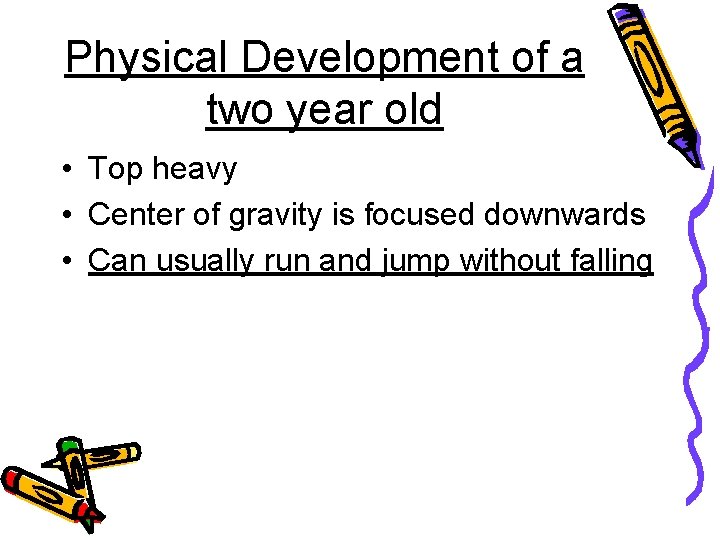 Physical Development of a two year old

• Top heavy
• Center of gravity is focused downwards
• Can usually run and jump without falling